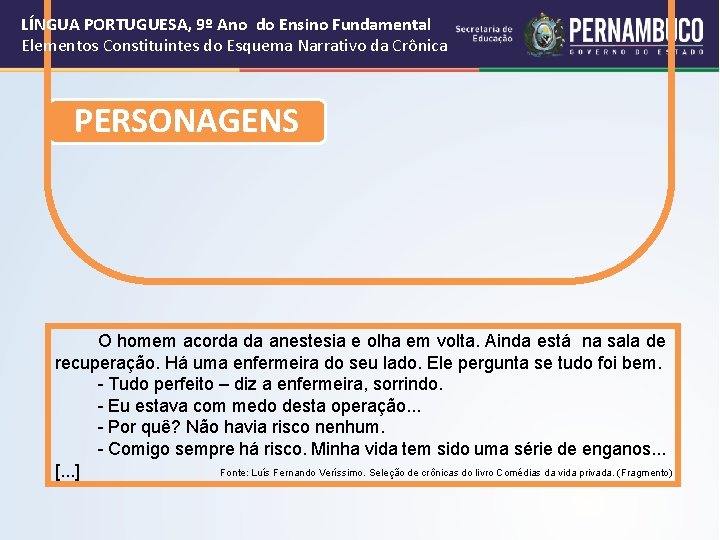 LÍNGUA PORTUGUESA, 9º Ano do Ensino Fundamental
Elementos Constituintes do Esquema Narrativo da Crônica

Secretaria de Educação

PERNAMBUCO
GOVERNO DO ESTADO

PERSONAGENS

O homem acorda da anestesia e olha em volta. Ainda está na sala de recuperação. Há uma enfermeira do seu lado. Ele pergunta se tudo foi bem.
- Tudo perfeito – diz a enfermeira, sorrindo.
- Eu estava com medo desta operação...
- Por quê? Não havia risco nenhum.
- Comigo sempre há risco. Minha vida tem sido uma série de enganos...
[...]

Fonte: Luís Fernando Veríssimo. Seleção de crônicas do livro Comédias da vida privada. (Fragmento)